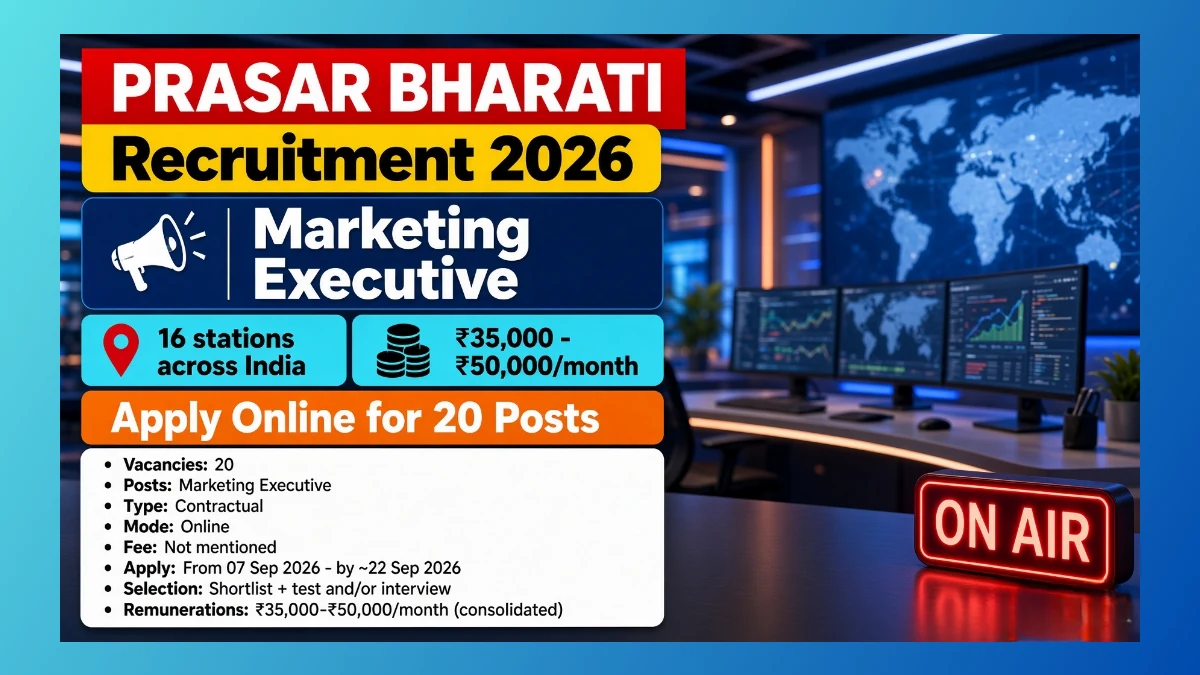 PRASAR BHARATI
Recruitment 2026

Marketing Executive

16 stations across India

₹35,000 - ₹50,000/month

Apply Online for 20 Posts

- Vacancies: 20
- Posts: Marketing Executive
- Type: Contractual
- Mode: Online
- Fee: Not mentioned
- Apply: From 07 Sep 2026 - by ~22 Sep 2026
- Selection: Shortlist + test and/or interview
- Remunerations: ₹35,000–₹50,000/month (consolidated)

ON AIR